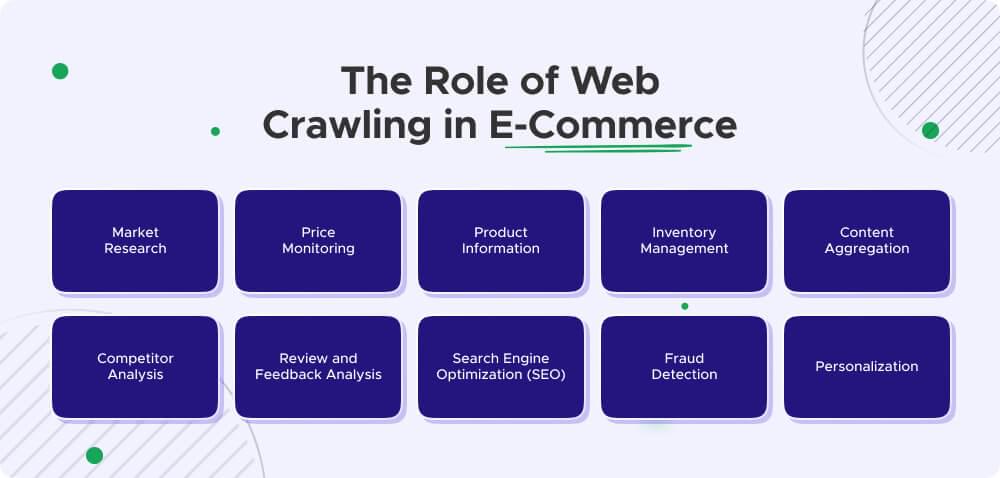 The Role of Web Crawling in E-Commerce

Market Research

Price Monitoring

Product Information

Inventory Management

Content Aggregation

Competitor Analysis

Review and Feedback Analysis

Search Engine Optimization (SEO)

Fraud Detection

Personalization